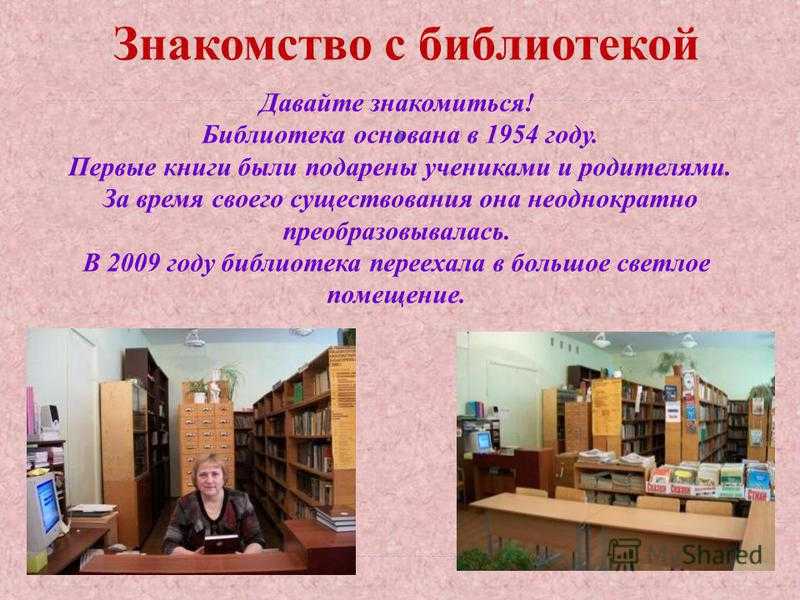 Знакомство с библиотекой

Давайте знакомиться!
Библиотека основана в 1954 году.
Первые книги были подарены учениками и родителями.
За время своего существования она неоднократно преобразовывалась.
В 2009 году библиотека переехала в большое светлое помещение.

MyShared